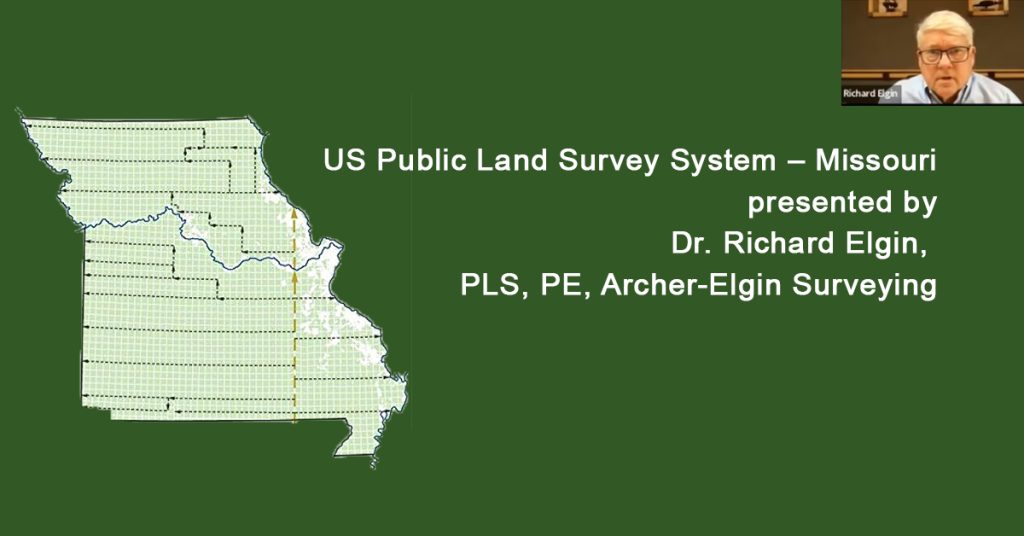 Richard Elgin

US Public Land Survey System – Missouri
presented by
Dr. Richard Elgin,
PLS, PE, Archer-Elgin Surveying